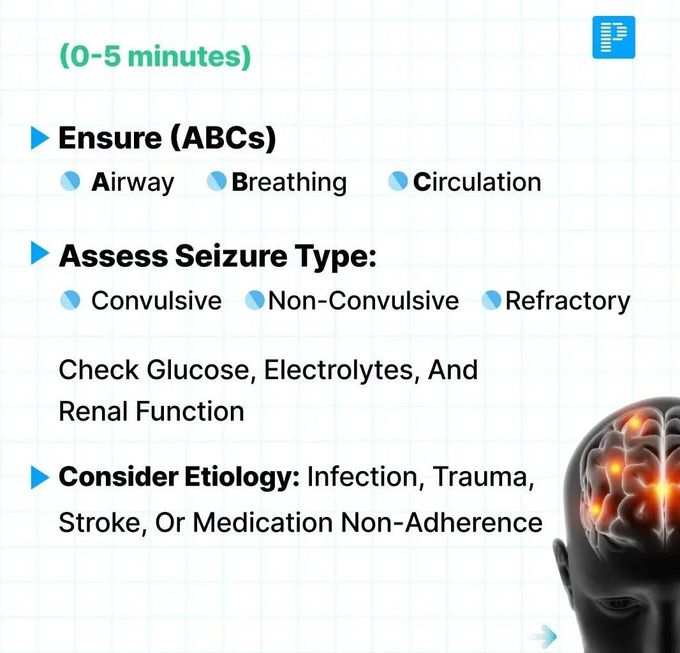 (0-5 minutes)

Ensure (ABCs)

Airway Breathing Circulation

Assess Seizure Type:

Convulsive Non-Convulsive Refractory

Check Glucose, Electrolytes, And Renal Function

Consider Etiology: Infection, Trauma, Stroke, Or Medication Non-Adherence